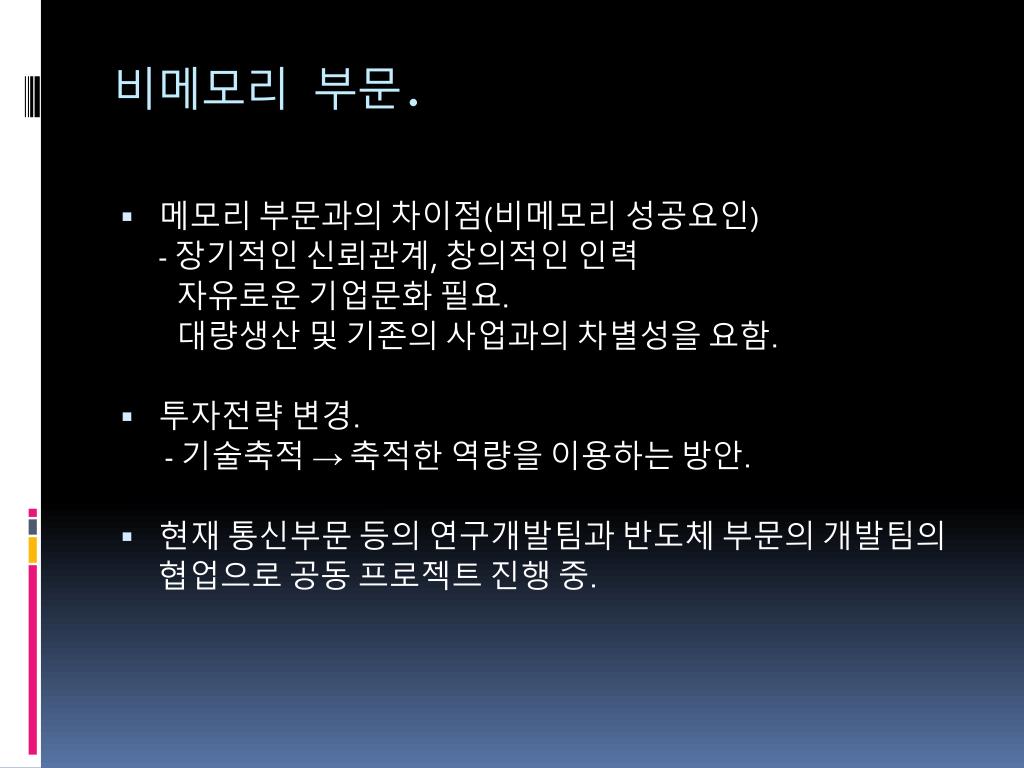 비메모리 부문.

▪ 메모리 부문과의 차이점(비메모리 성공요인)
- 장기적인 신뢰관계, 창의적인 인력
자유로운 기업문화 필요.
대량생산 및 기존의 사업과의 차별성을 요함.

▪ 투자전략 변경.
- 기술축적 → 축적한 역량을 이용하는 방안.

▪ 현재 통신부문 등의 연구개발팀과 반도체 부문의 개발팀의 협업으로 공동 프로젝트 진행 중.